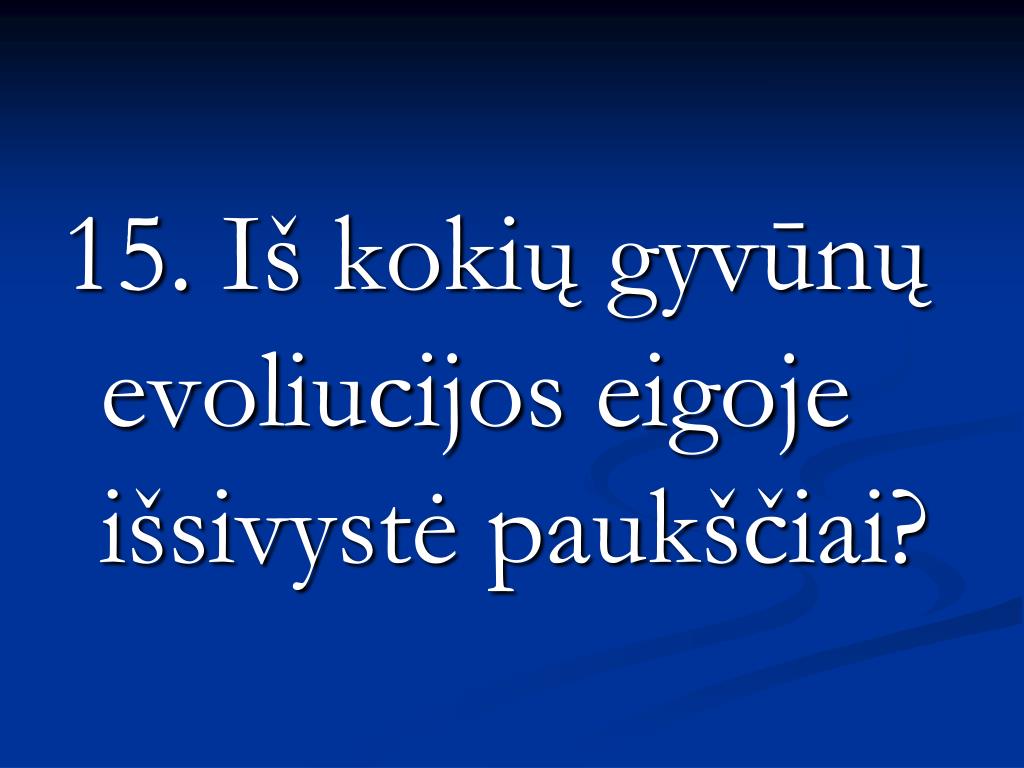 15. Iš kokių gyvūnų evoliucijos eigoje išsivystė paukščiai?